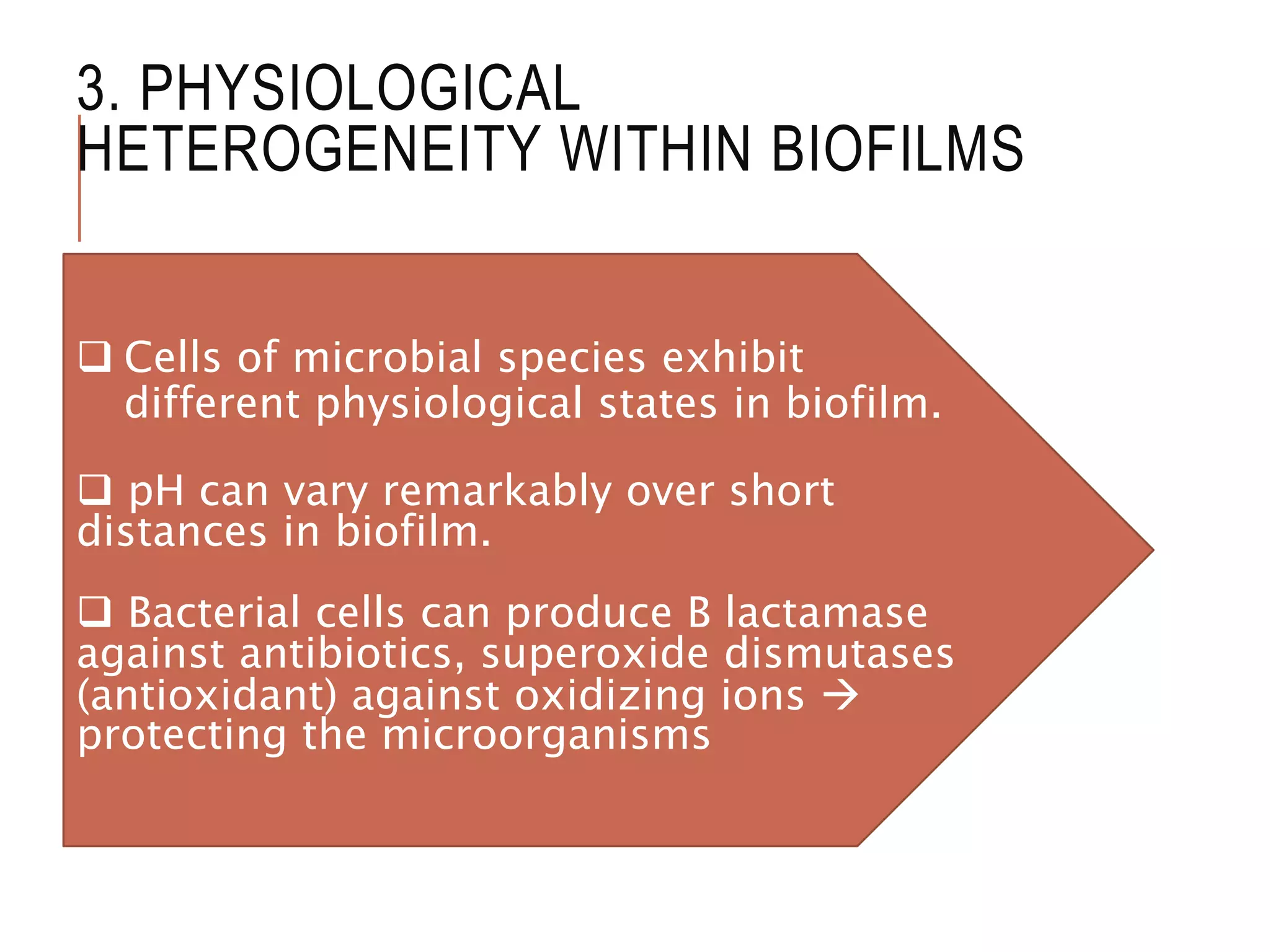 3. PHYSIOLOGICAL HETEROGENEITY WITHIN BIOFILMS

❑ Cells of microbial species exhibit different physiological states in biofilm.

❑ pH can vary remarkably over short distances in biofilm.

❑ Bacterial cells can produce B lactamase against antibiotics, superoxide dismutases (antioxidant) against oxidizing ions → protecting the microorganisms